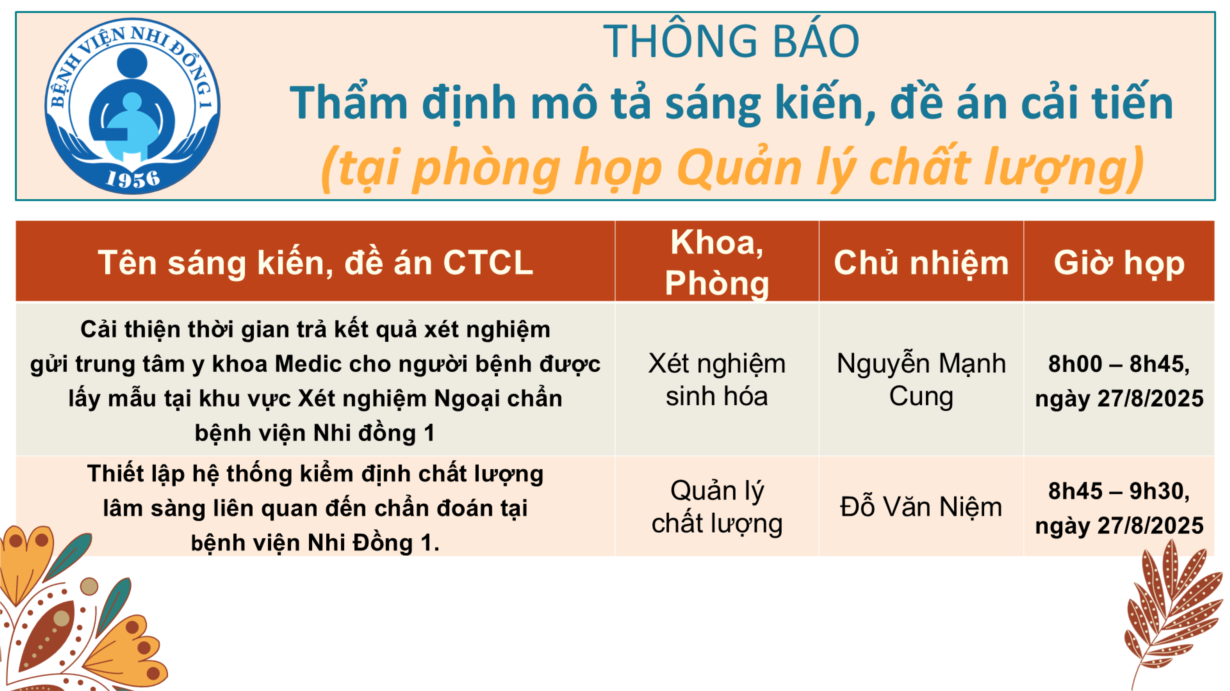 BỆNH VIỆN NHI ĐỒNG 1
1956

THÔNG BÁO
Thẩm định mô tả sáng kiến, đề án cải tiến
(tại phòng họp Quản lý chất lượng)

| Tên sáng kiến, đề án CTCL | Khoa, Phòng | Chủ nhiệm | Giờ họp |
|---|---|---|---|
| Cải thiện thời gian trả kết quả xét nghiệm gửi trung tâm y khoa Medic cho người bệnh được lấy mẫu tại khu vực Xét nghiệm Ngoại chẩn bệnh viện Nhi đồng 1 | Xét nghiệm sinh hóa | Nguyễn Mạnh Cung | 8h00 – 8h45, ngày 27/8/2025 |
| Thiết lập hệ thống kiểm định chất lượng lâm sàng liên quan đến chẩn đoán tại bệnh viện Nhi Đồng 1. | Quản lý chất lượng | Đỗ Văn Niệm | 8h45 – 9h30, ngày 27/8/2025 |